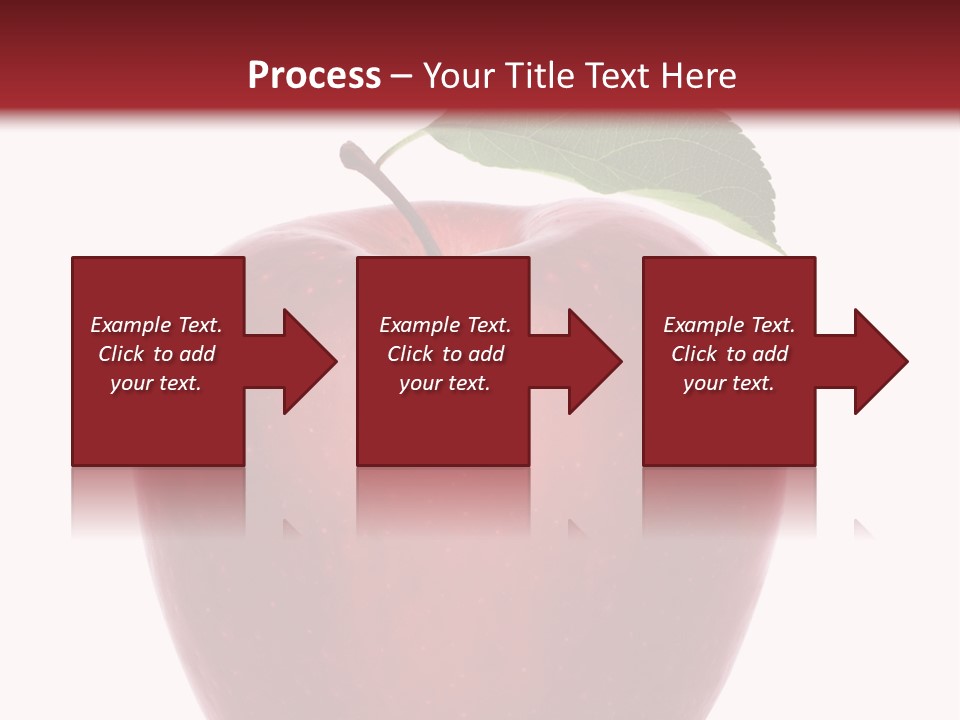 Process – Your Title Text Here

Example Text. Click to add your text.

Example Text. Click to add your text.

Example Text. Click to add your text.